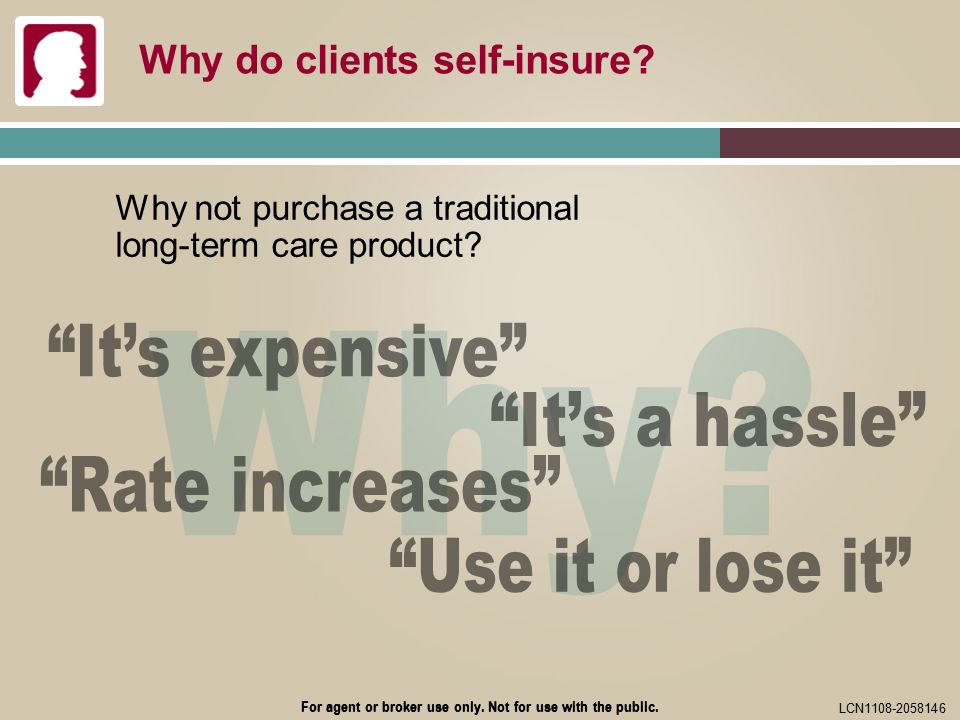 Why do clients self-insure?

Why not purchase a traditional long-term care product?

Why?

“It’s expensive”

“It’s a hassle”

“Rate increases”

“Use it or lose it”

For agent or broker use only. Not for use with the public.

LCN1108-2058146